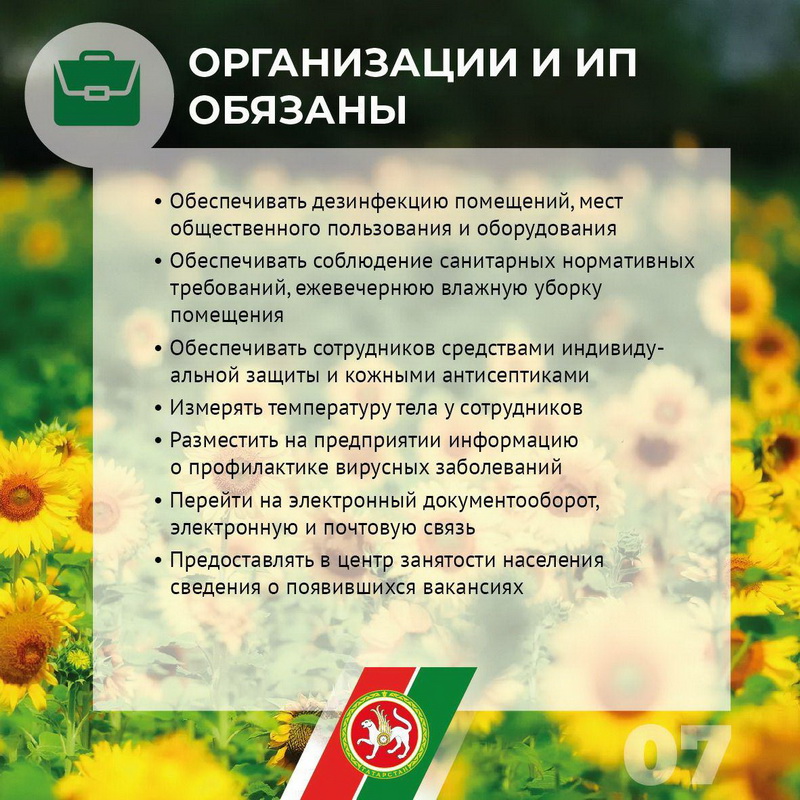 ОРГАНИЗАЦИИ И ИП ОБЯЗАНЫ

• Обеспечивать дезинфекцию помещений, мест общественного пользования и оборудования
• Обеспечивать соблюдение санитарных нормативных требований, ежевечернюю влажную уборку помещения
• Обеспечивать сотрудников средствами индивидуальной защиты и кожными антисептиками
• Измерять температуру тела у сотрудников
• Разместить на предприятии информацию о профилактике вирусных заболеваний
• Перейти на электронный документооборот, электронную и почтовую связь
• Предоставлять в центр занятости населения сведения о появившихся вакансиях

07